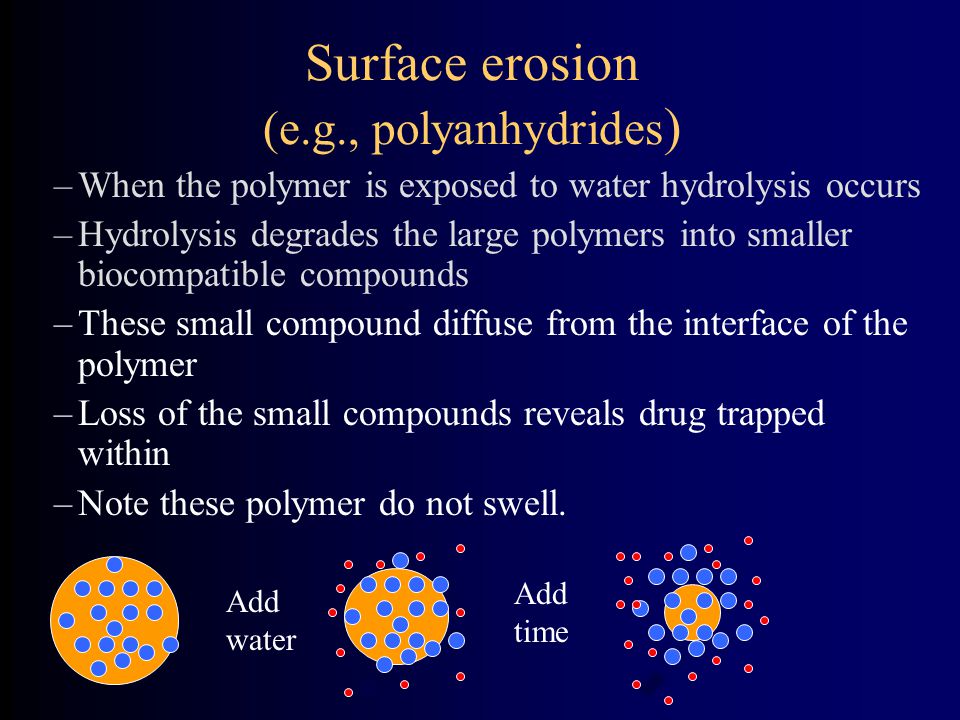 Surface erosion
(e.g., polyanhydrides)

– When the polymer is exposed to water hydrolysis occurs

– Hydrolysis degrades the large polymers into smaller biocompatible compounds

– These small compound diffuse from the interface of the polymer

– Loss of the small compounds reveals drug trapped within

– Note these polymer do not swell.

Add water

Add time